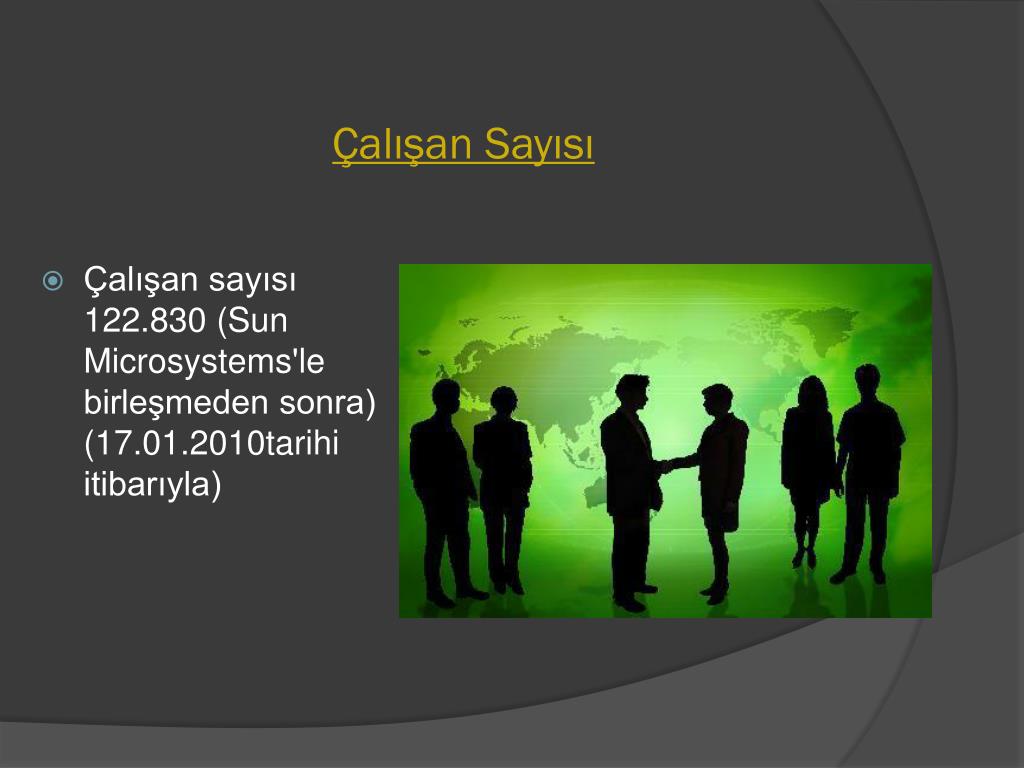 Çalışan Sayısı

Çalışan sayısı 122.830 (Sun Microsystems'le birleşmeden sonra) (17.01.2010tarihi itibarıyla)